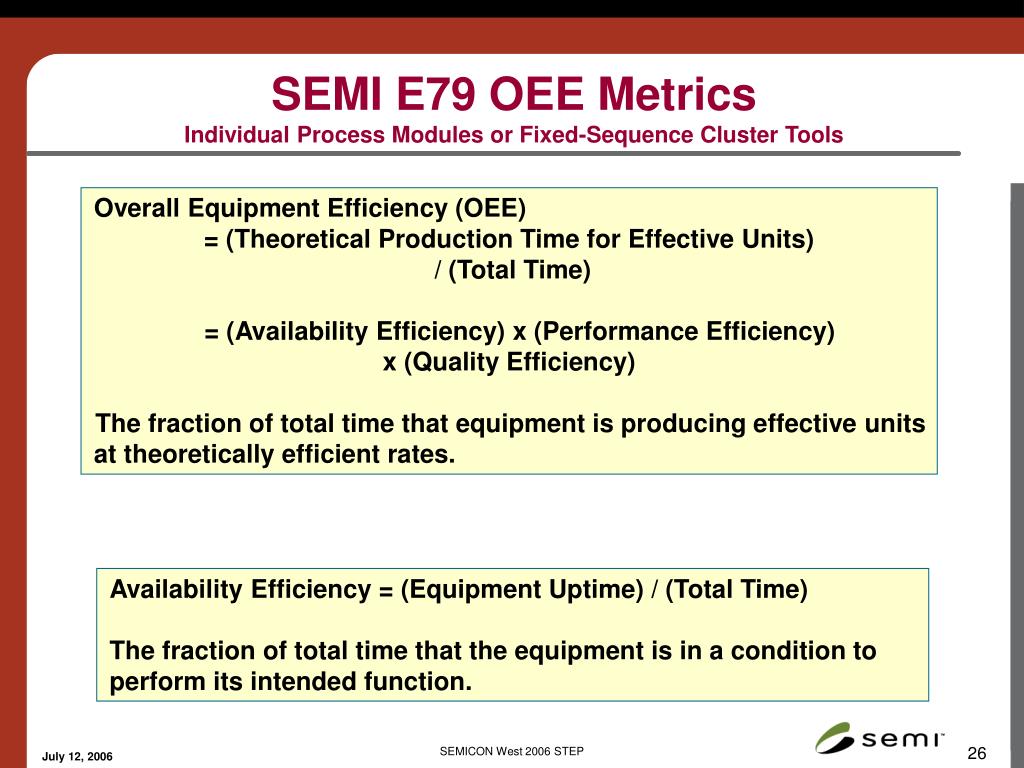 SEMI E79 OEE Metrics
Individual Process Modules or Fixed-Sequence Cluster Tools

Overall Equipment Efficiency (OEE)
= (Theoretical Production Time for Effective Units)
/ (Total Time)

= (Availability Efficiency) x (Performance Efficiency)
x (Quality Efficiency)

The fraction of total time that equipment is producing effective units at theoretically efficient rates.

Availability Efficiency = (Equipment Uptime) / (Total Time)

The fraction of total time that the equipment is in a condition to perform its intended function.

July 12, 2006

SEMICON West 2006 STEP

semi

26